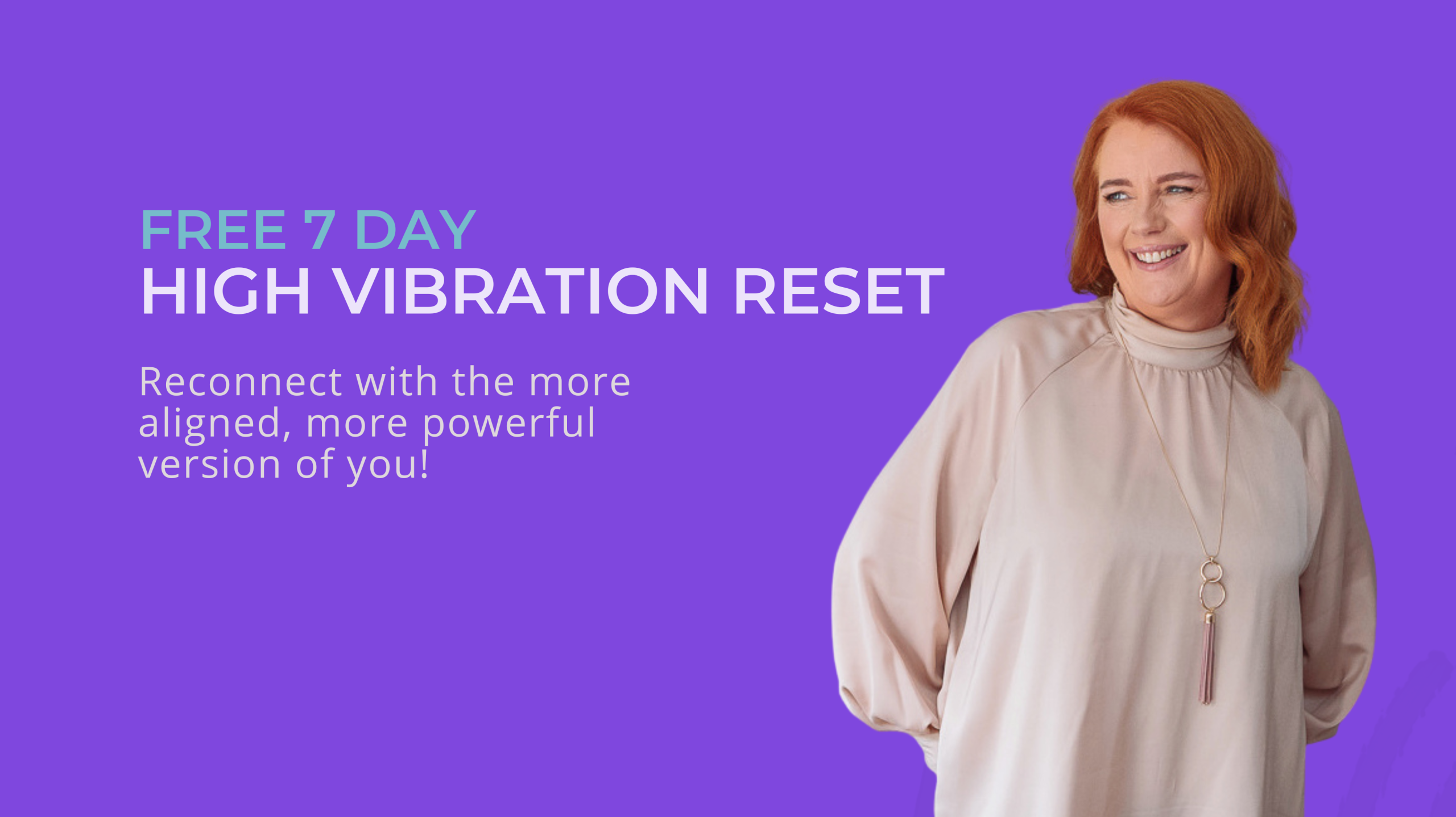 FREE 7 DAY
HIGH VIBRATION RESET

Reconnect with the more aligned, more powerful version of you!